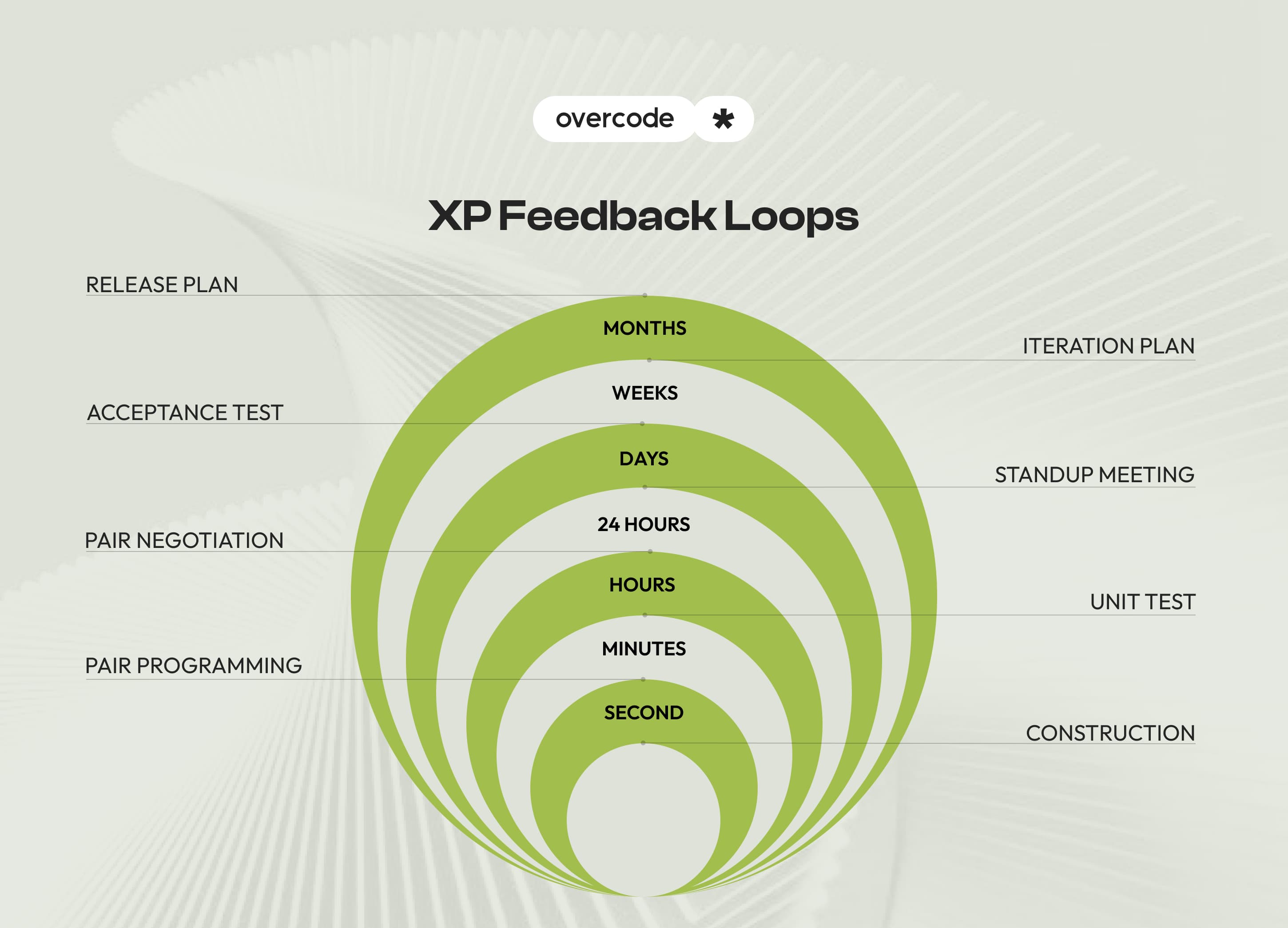 overcode *

XP Feedback Loops

RELEASE PLAN

MONTHS

ITERATION PLAN

WEEKS

ACCEPTANCE TEST

DAYS

STANDUP MEETING

24 HOURS

PAIR NEGOTIATION

HOURS

UNIT TEST

MINUTES

PAIR PROGRAMMING

SECOND

CONSTRUCTION